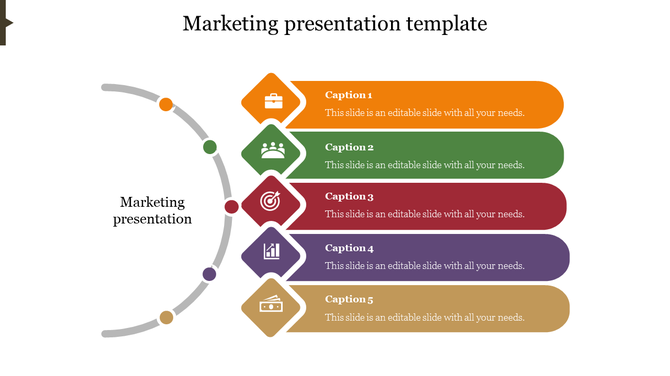 Marketing presentation template

Marketing presentation

Caption 1
This slide is an editable slide with all your needs.

Caption 2
This slide is an editable slide with all your needs.

Caption 3
This slide is an editable slide with all your needs.

Caption 4
This slide is an editable slide with all your needs.

Caption 5
This slide is an editable slide with all your needs.